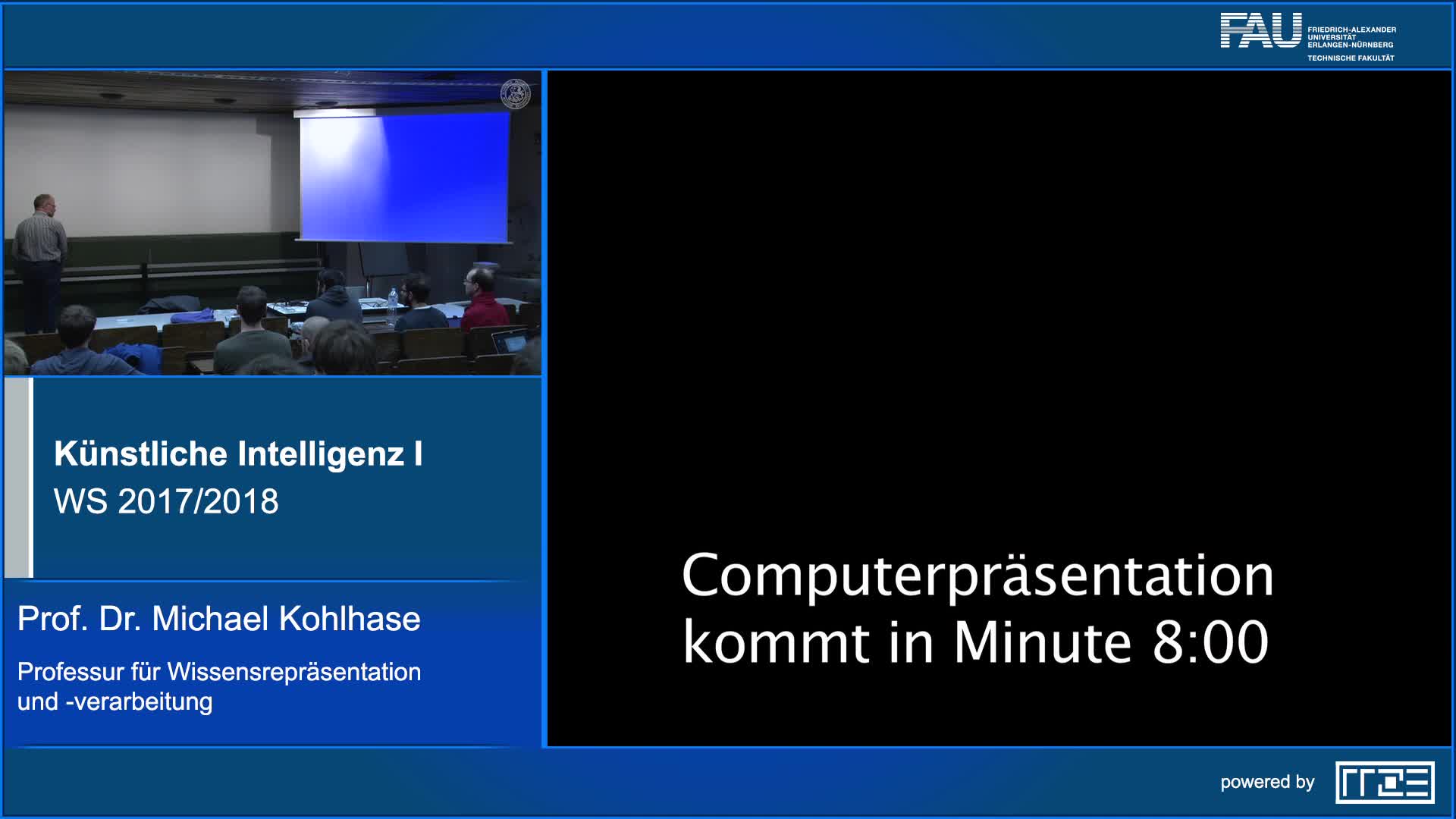 FAU FRIEDRICH-ALEXANDER UNIVERSITÄT ERLANGEN-NÜRNBERG TECHNISCHE FAKULTÄT

Künstliche Intelligenz I
WS 2017/2018

Prof. Dr. Michael Kohlhase

Professur für Wissensrepräsentation und -verarbeitung

Computerpräsentation kommt in Minute 8:00

powered by RRZE